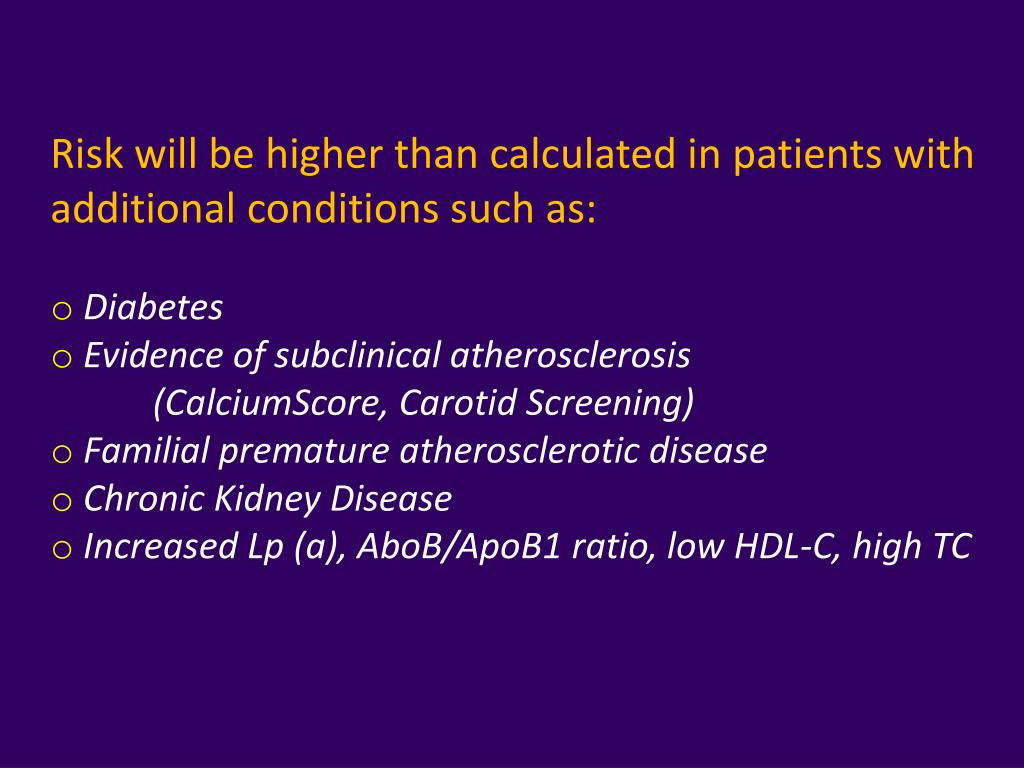 Risk will be higher than calculated in patients with additional conditions such as:

o Diabetes
o Evidence of subclinical atherosclerosis
(CalciumScore, Carotid Screening)
o Familial premature atherosclerotic disease
o Chronic Kidney Disease
o Increased Lp (a), AboB/ApoB1 ratio, low HDL-C, high TC